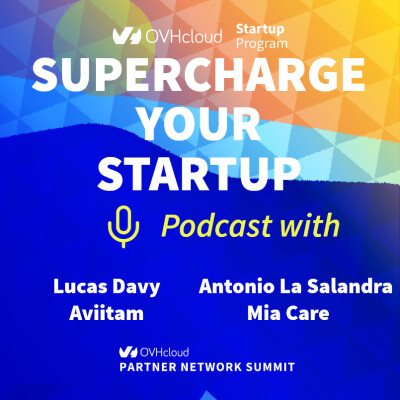 OVHcloud Startup Program

SUPERCHARGE YOUR STARTUP

Podcast with

Lucas Davy
Aviitam

Antonio La Salandra
Mia Care

OVHcloud
PARTNER NETWORK SUMMIT